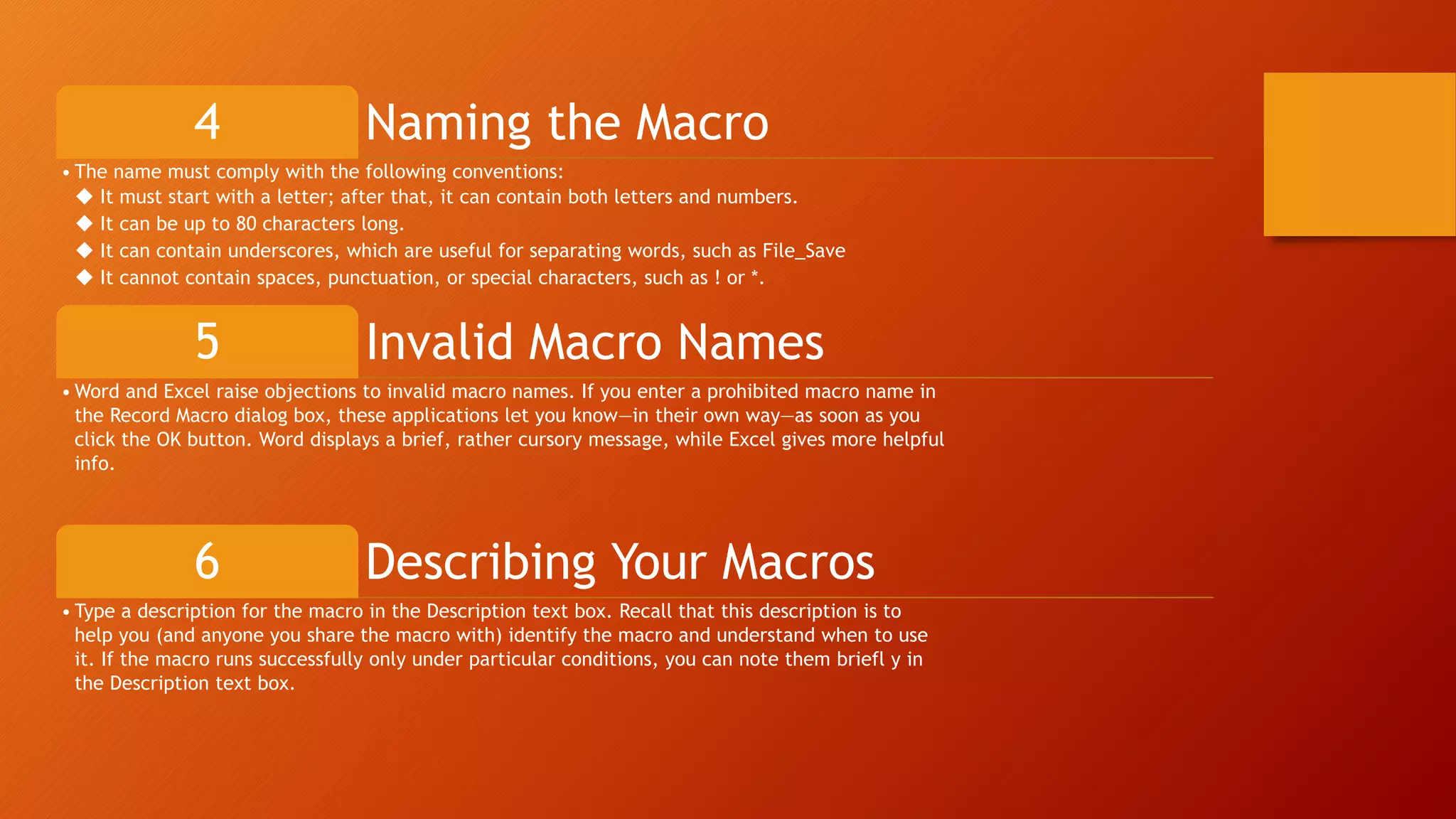 4 Naming the Macro

• The name must comply with the following conventions:
◆ It must start with a letter; after that, it can contain both letters and numbers.
◆ It can be up to 80 characters long.
◆ It can contain underscores, which are useful for separating words, such as File_Save
◆ It cannot contain spaces, punctuation, or special characters, such as ! or *.

5 Invalid Macro Names

• Word and Excel raise objections to invalid macro names. If you enter a prohibited macro name in the Record Macro dialog box, these applications let you know—in their own way—as soon as you click the OK button. Word displays a brief, rather cursory message, while Excel gives more helpful info.

6 Describing Your Macros

• Type a description for the macro in the Description text box. Recall that this description is to help you (and anyone you share the macro with) identify the macro and understand when to use it. If the macro runs successfully only under particular conditions, you can note them briefl y in the Description text box.